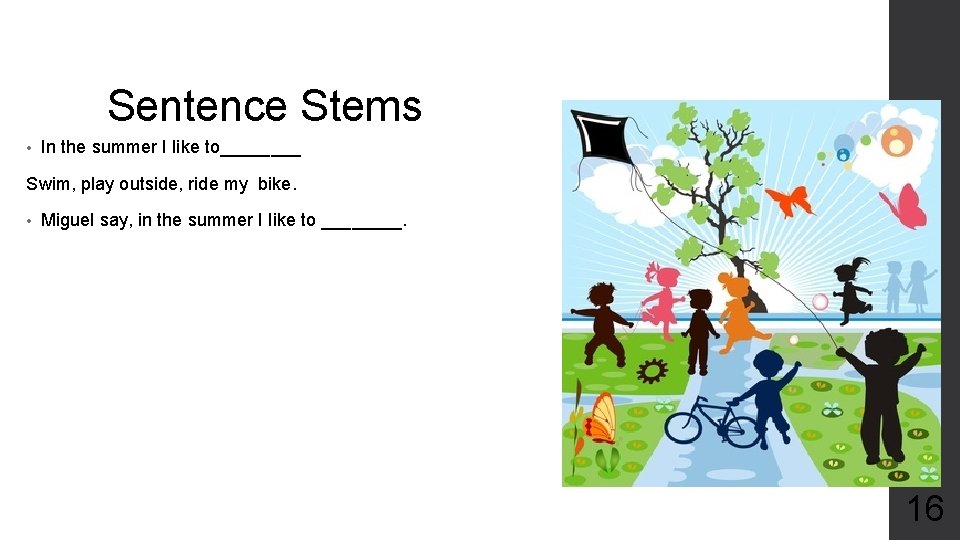 Sentence Stems

• In the summer I like to________

Swim, play outside, ride my bike.

• Miguel say, in the summer I like to ________.

16